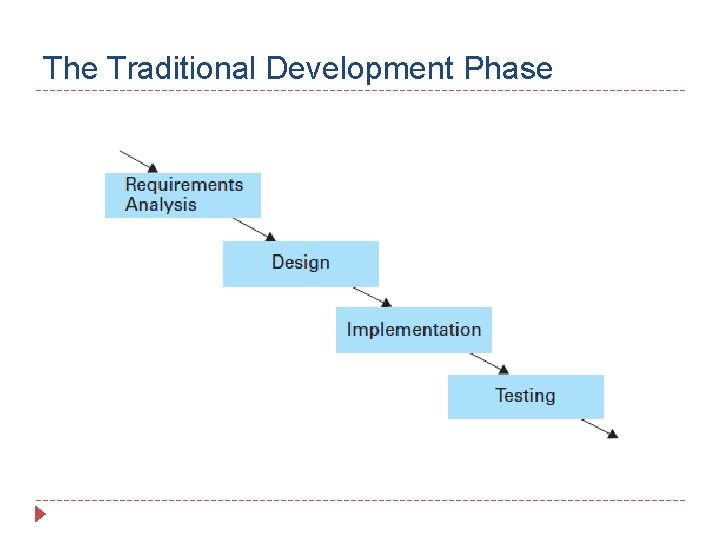 The Traditional Development Phase

Requirements Analysis

Design

Implementation

Testing